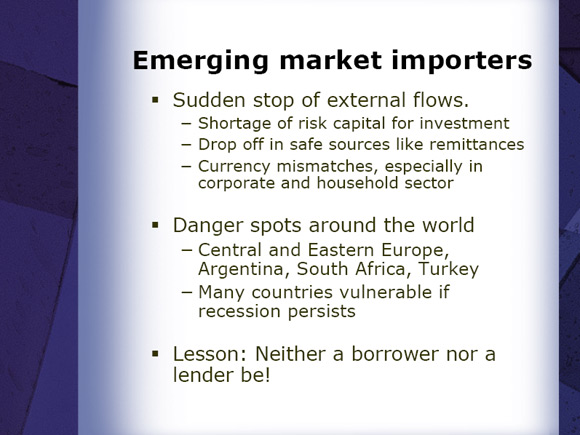 Emerging market importers

▪ Sudden stop of external flows.
– Shortage of risk capital for investment
– Drop off in safe sources like remittances
– Currency mismatches, especially in corporate and household sector

▪ Danger spots around the world
– Central and Eastern Europe, Argentina, South Africa, Turkey
– Many countries vulnerable if recession persists

▪ Lesson: Neither a borrower nor a lender be!